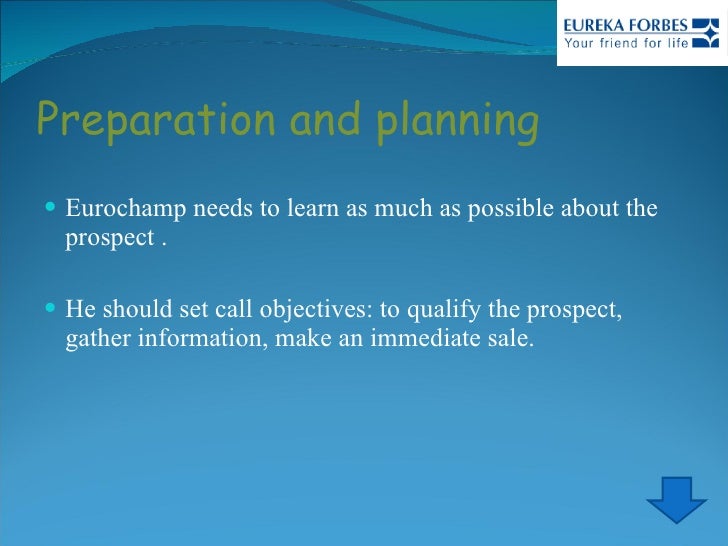 EUREKA FORBES
Your friend for life

Preparation and planning

Eurochamp needs to learn as much as possible about the prospect .

He should set call objectives: to qualify the prospect, gather information, make an immediate sale.